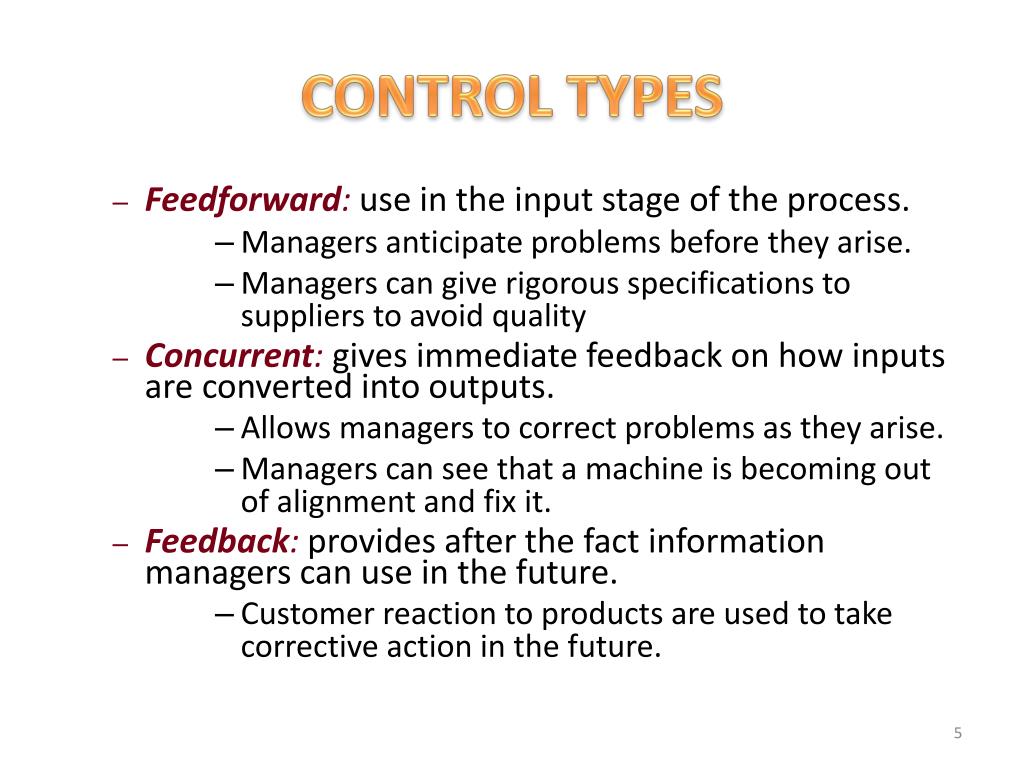 CONTROL TYPES

– Feedforward: use in the input stage of the process.

– Managers anticipate problems before they arise.

– Managers can give rigorous specifications to suppliers to avoid quality

– Concurrent: gives immediate feedback on how inputs are converted into outputs.

– Allows managers to correct problems as they arise.

– Managers can see that a machine is becoming out of alignment and fix it.

– Feedback: provides after the fact information managers can use in the future.

– Customer reaction to products are used to take corrective action in the future.

5